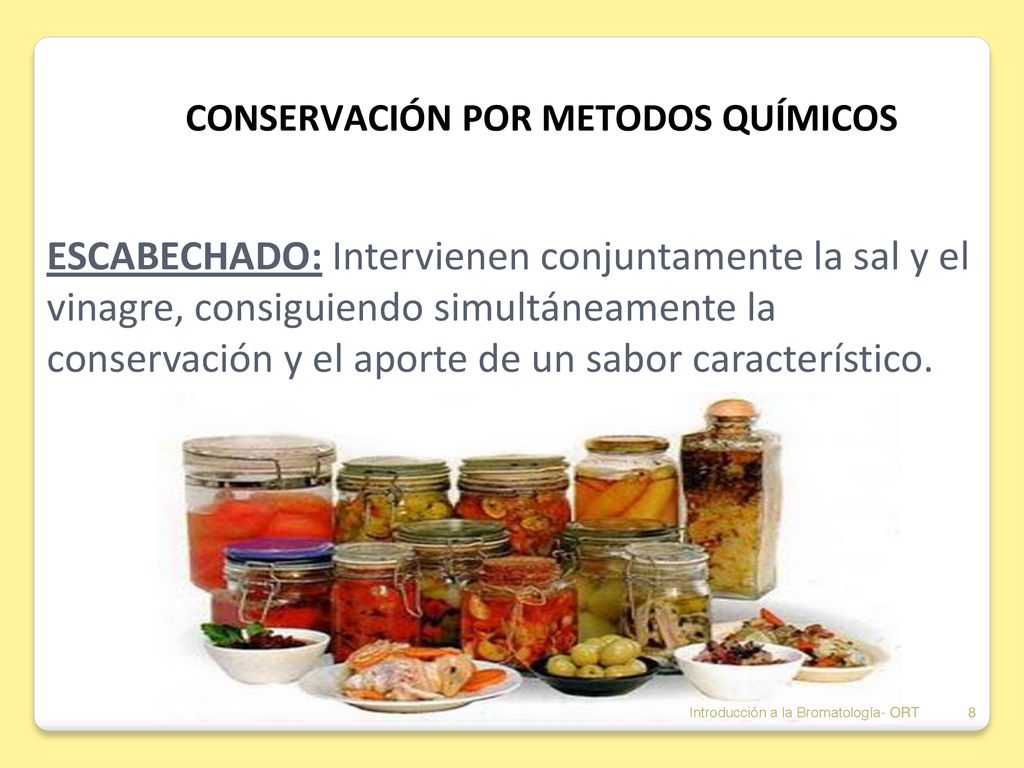 CONSERVACIÓN POR METODOS QUÍMICOS

ESCABECHADO: Intervienen conjuntamente la sal y el vinagre, consiguiendo simultáneamente la conservación y el aporte de un sabor característico.

Introducción a la Bromatología- ORT 8